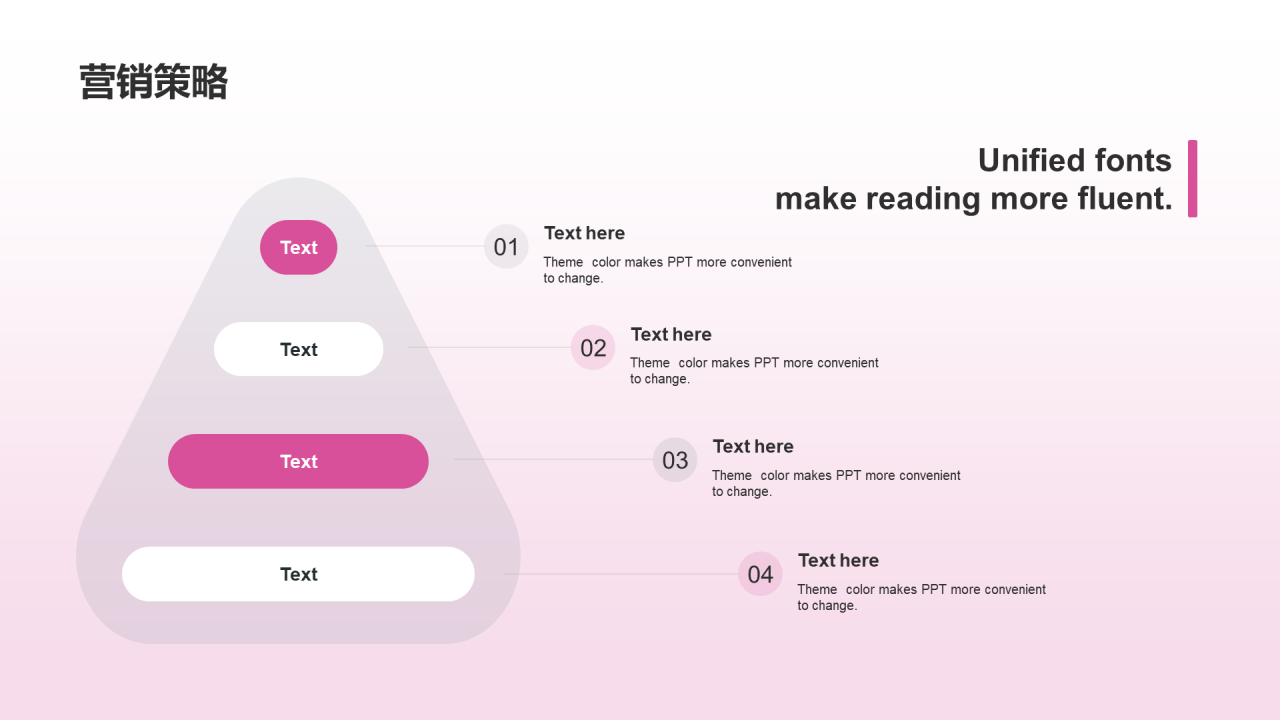 营销策略

Unified fonts
make reading more fluent.

Text

01

Text here

Theme color makes PPT more convenient to change.

Text

02

Text here

Theme color makes PPT more convenient to change.

Text

03

Text here

Theme color makes PPT more convenient to change.

Text

04

Text here

Theme color makes PPT more convenient to change.